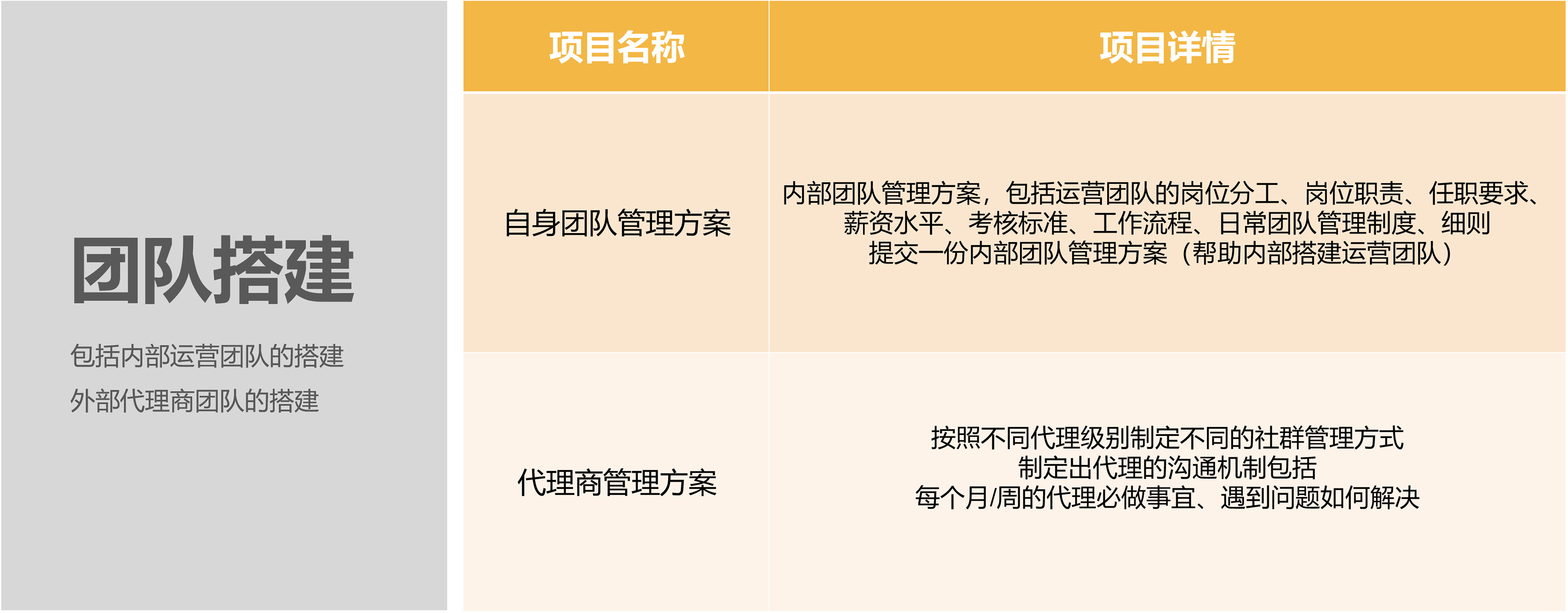 团队搭建

包括内部运营团队的搭建
外部代理商团队的搭建

| 项目名称 | 项目详情 |
|---|---|
| 自身团队管理方案 | 内部团队管理方案，包括运营团队的岗位分工、岗位职责、任职要求、薪资水平、考核标准、工作流程、日常团队管理制度、细则 提交一份内部团队管理方案（帮助内部搭建运营团队） |
| 代理商管理方案 | 按照不同代理级别制定不同的社群管理方式 制定出代理的沟通机制包括 每个月/周的代理必做事宜、遇到问题如何解决 |